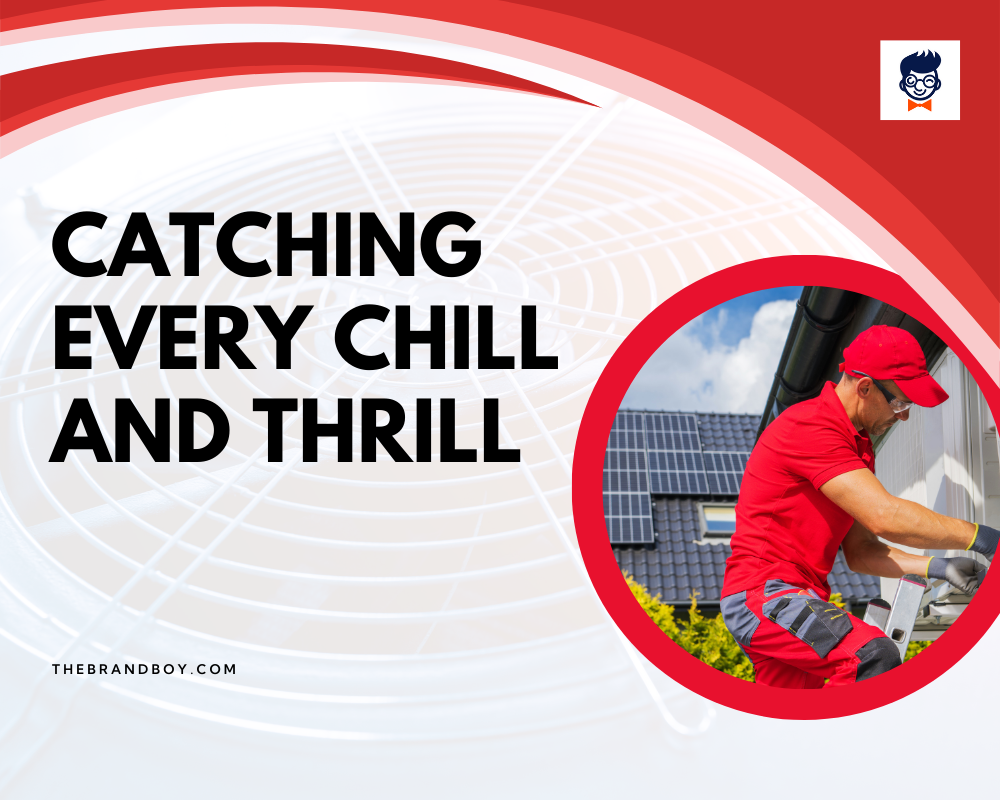 CATCHING EVERY CHILL AND THRILL

THEBRANDBOY.COM